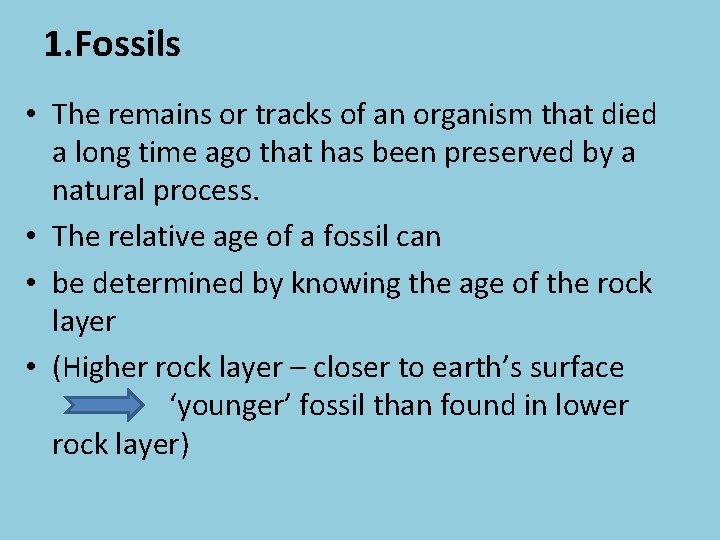 1.Fossils

• The remains or tracks of an organism that died a long time ago that has been preserved by a natural process.

• The relative age of a fossil can

• be determined by knowing the age of the rock layer

• (Higher rock layer – closer to earth’s surface ‘younger’ fossil than found in lower rock layer)